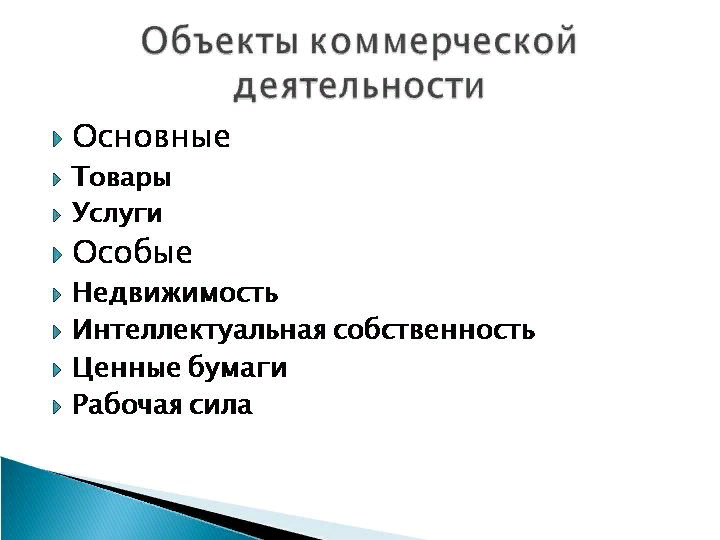 Объекты коммерческой деятельности

Основные
Товары
Услуги
Особые
Недвижимость
Интеллектуальная собственность
Ценные бумаги
Рабочая сила